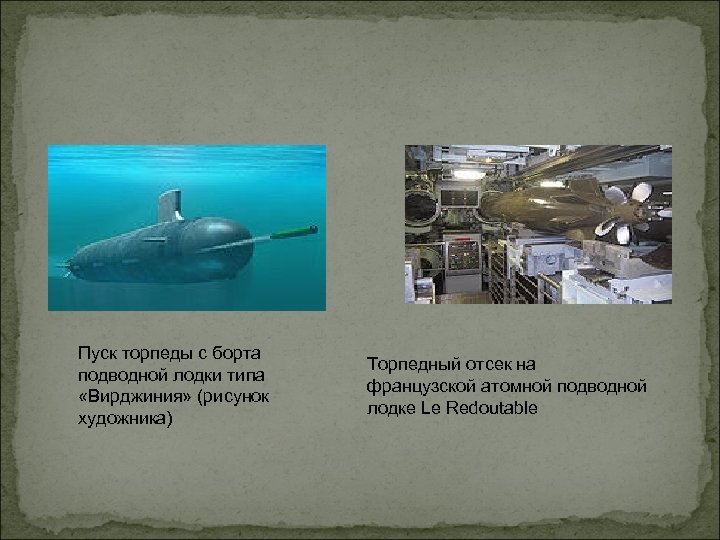 Пуск торпеды с борта подводной лодки типа «Вирджиния» (рисунок художника)

Торпедный отсек на французской атомной подводной лодке Le Redoutable